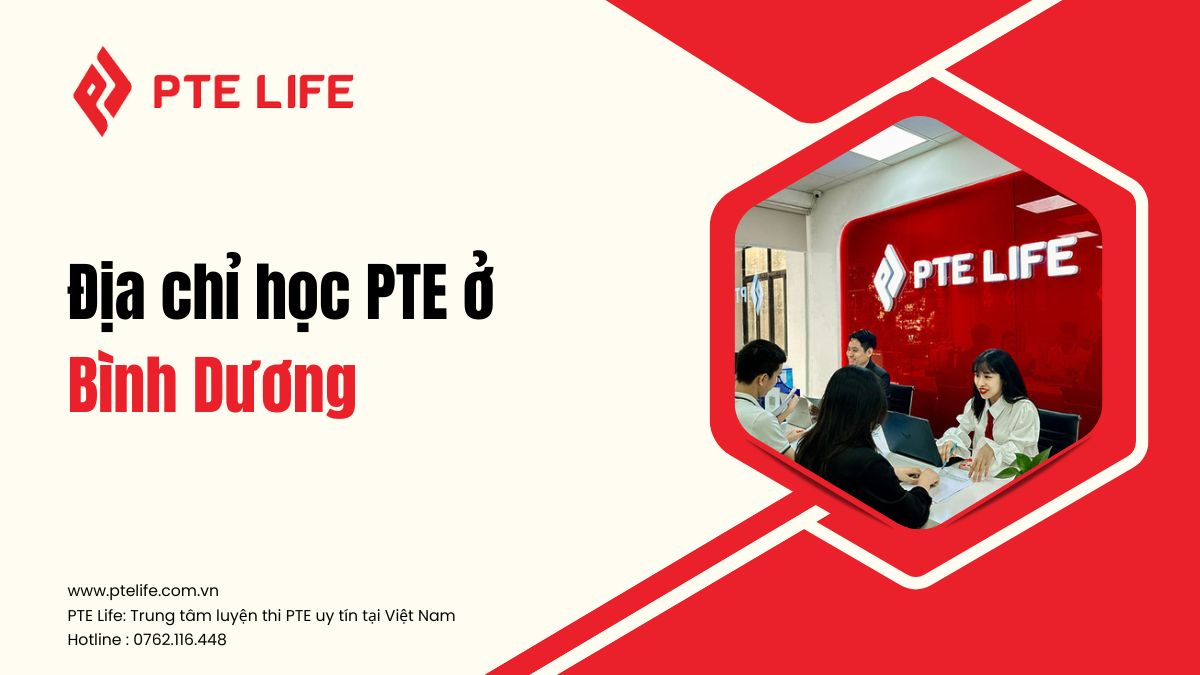 PTE LIFE

Địa chỉ học PTE ở Bình Dương

PTE LIFE

www.ptelife.com.vn
PTE Life: Trung tâm luyện thi PTE uy tín tại Việt Nam
Hotline : 0762.116.448